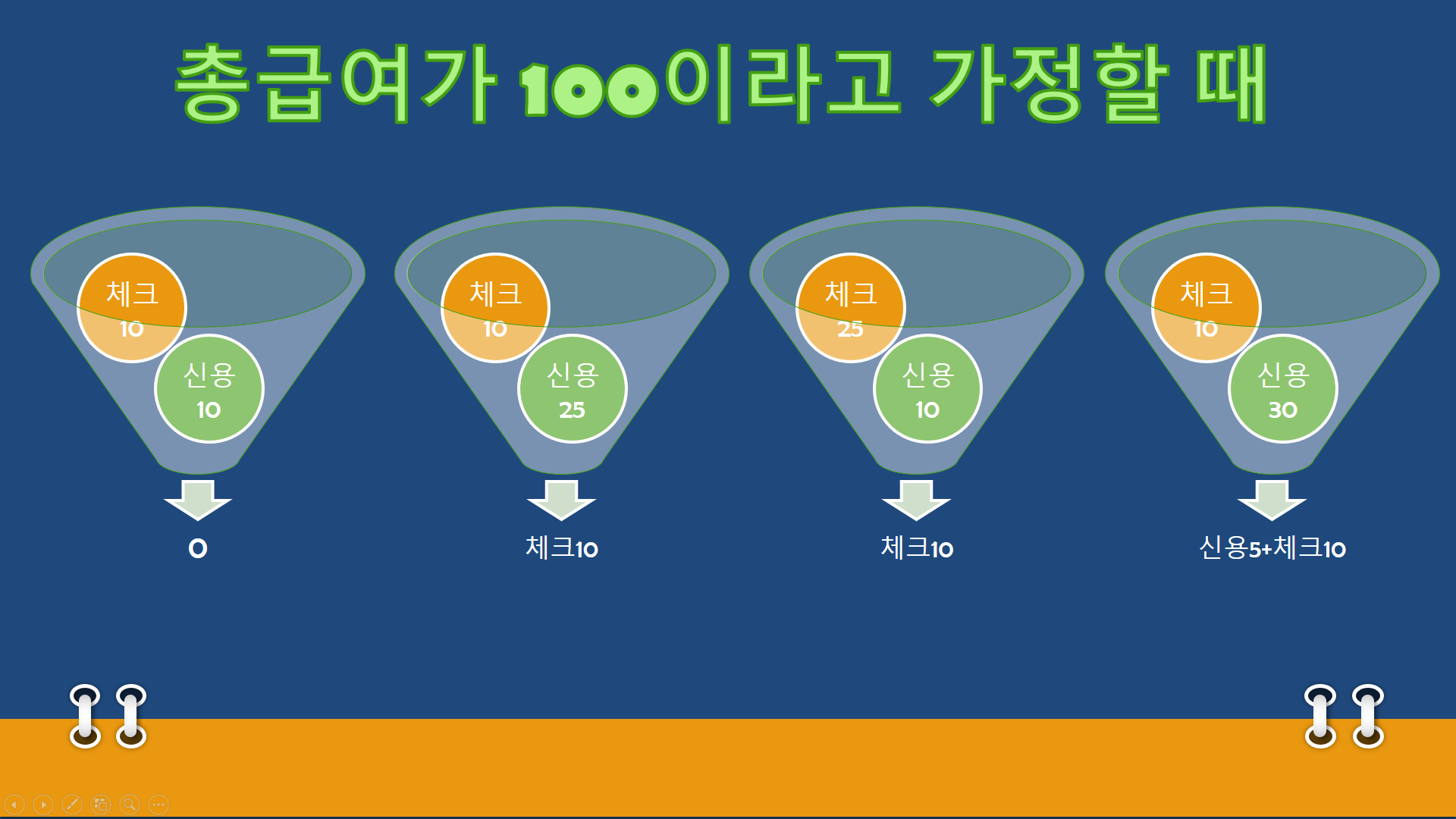 총급여가 100이라고 가정할 때

체크
10
신용
10
0

체크
10
신용
25
체크10

체크
25
신용
10
체크10

체크
10
신용
30
신용5+체크10